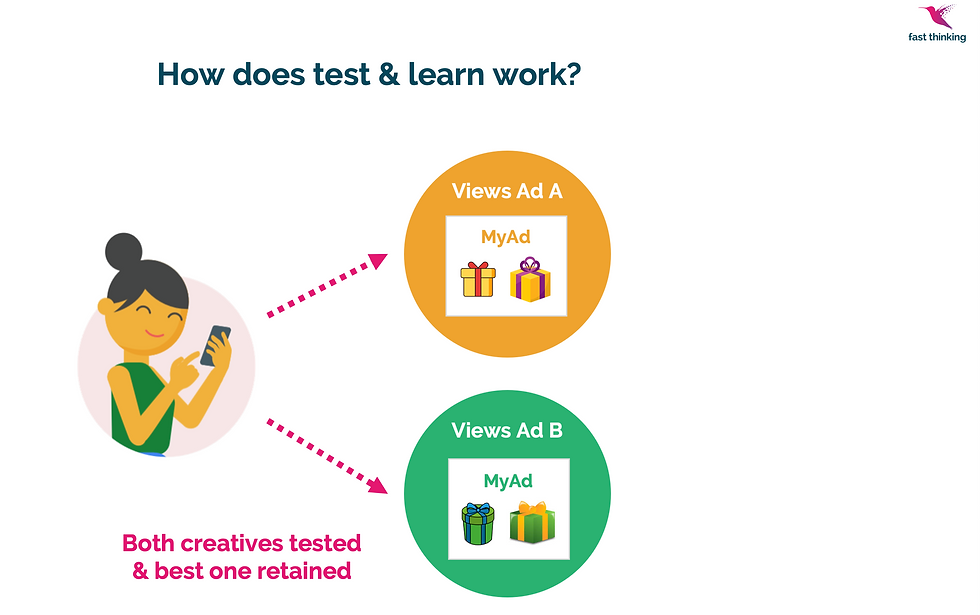 fast thinking

How does test & learn work?

Views Ad A

MyAd

Views Ad B

MyAd

Both creatives tested & best one retained